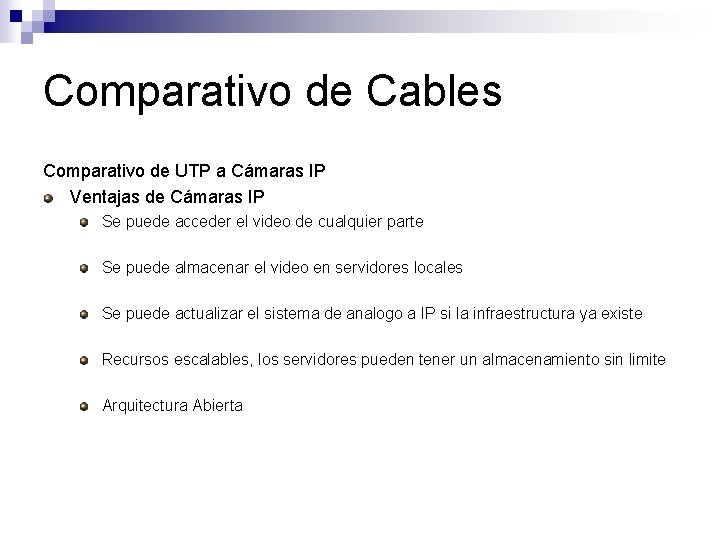 Comparativo de Cables

Comparativo de UTP a Cámaras IP

Ventajas de Cámaras IP

Se puede acceder el video de cualquier parte

Se puede almacenar el video en servidores locales

Se puede actualizar el sistema de analogo a IP si la infraestructura ya existe

Recursos escalables, los servidores pueden tener un almacenamiento sin limite

Arquitectura Abierta